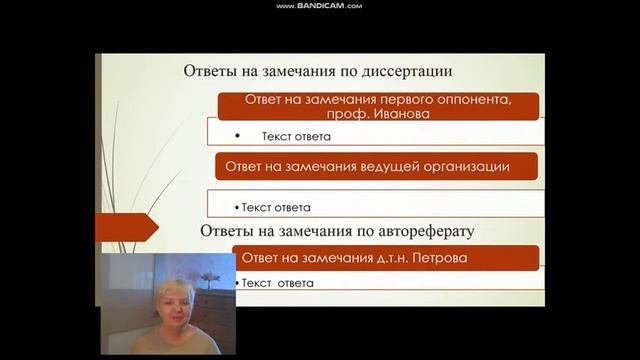 www.BANDICAM.com

Ответы на замечания по диссертации

Ответ на замечания первого оппонента, проф. Иванова

• Текст ответа

Ответ на замечания ведущей организации

• Текст ответа

Ответы на замечания по автореферату

Ответ на замечания д.т.н. Петрова

• Текст ответа